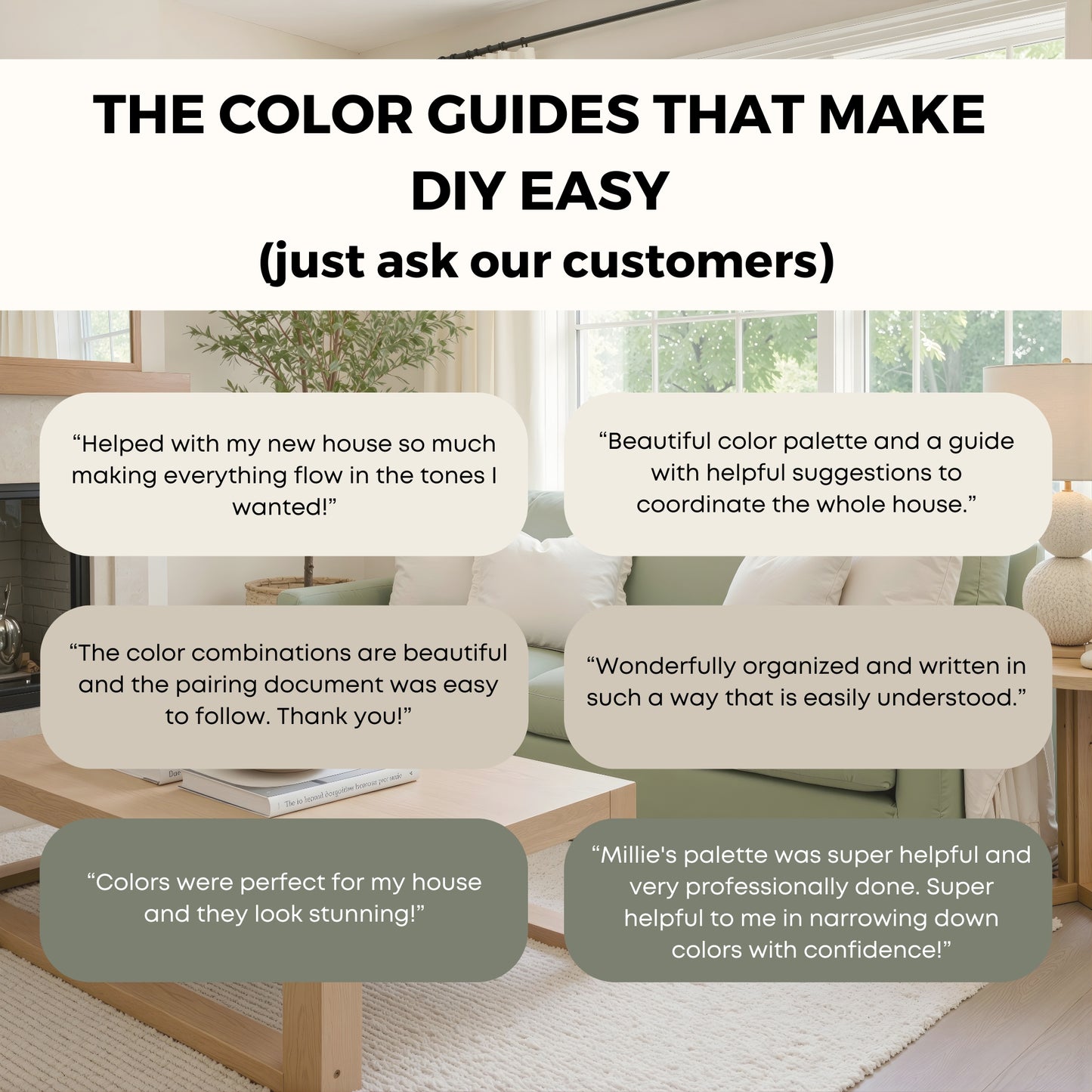 THE COLOR GUIDES THAT MAKE DIY EASY
(just ask our customers)

“Helped with my new house so much making everything flow in the tones I wanted!”

“Beautiful color palette and a guide with helpful suggestions to coordinate the whole house.”

“The color combinations are beautiful and the pairing document was easy to follow. Thank you!”

“Wonderfully organized and written in such a way that is easily understood.”

“Colors were perfect for my house and they look stunning!”

“Millie's palette was super helpful and very professionally done. Super helpful to me in narrowing down colors with confidence!”